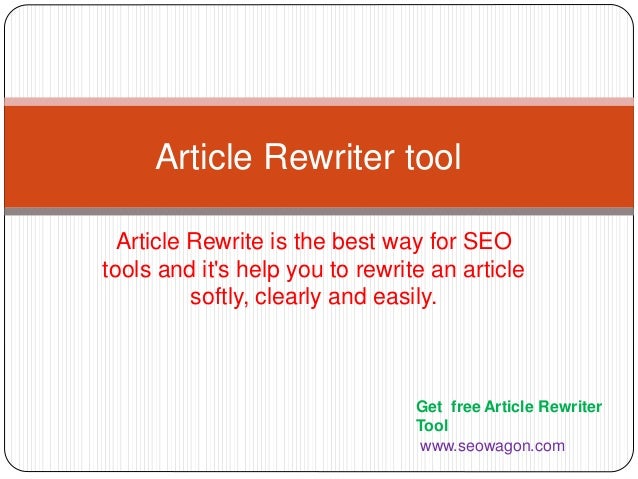 Article Rewriter tool

Article Rewrite is the best way for SEO tools and it's help you to rewrite an article softly, clearly and easily.

Get free Article Rewriter Tool
www.seowagon.com